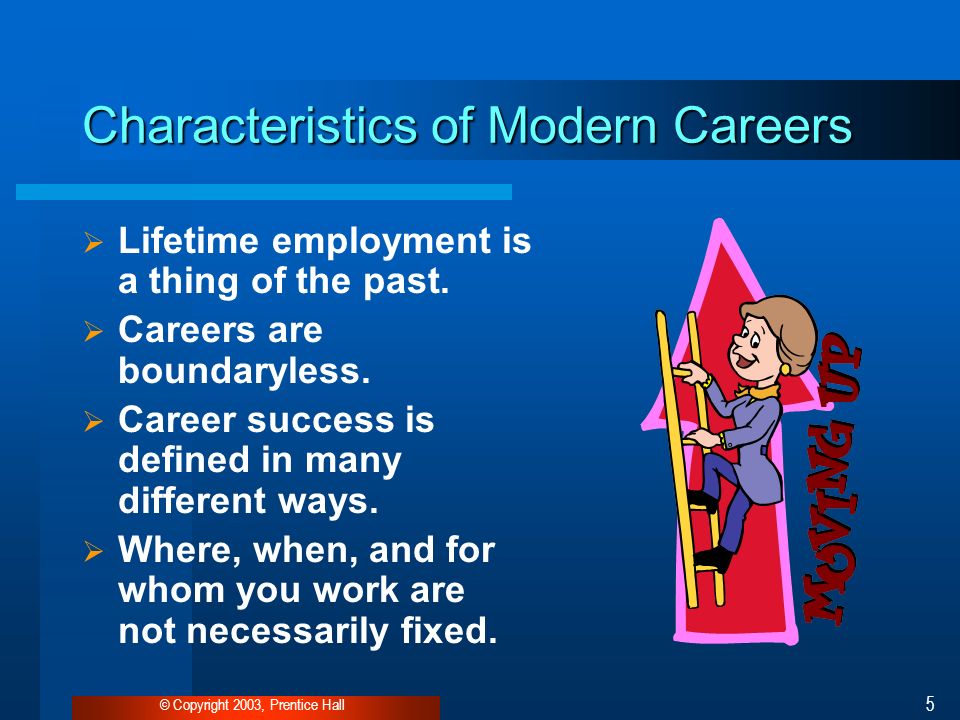 Characteristics of Modern Careers

➢ Lifetime employment is a thing of the past.

➢ Careers are boundaryless.

➢ Career success is defined in many different ways.

➢ Where, when, and for whom you work are not necessarily fixed.

MOVING UP

© Copyright 2003, Prentice Hall

5